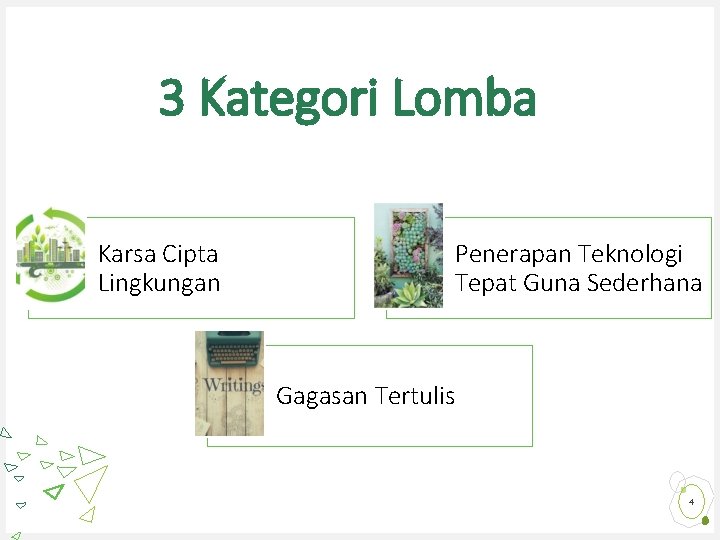 3 Kategori Lomba

Karsa Cipta Lingkungan

Penerapan Teknologi Tepat Guna Sederhana

Writing

Gagasan Tertulis

4